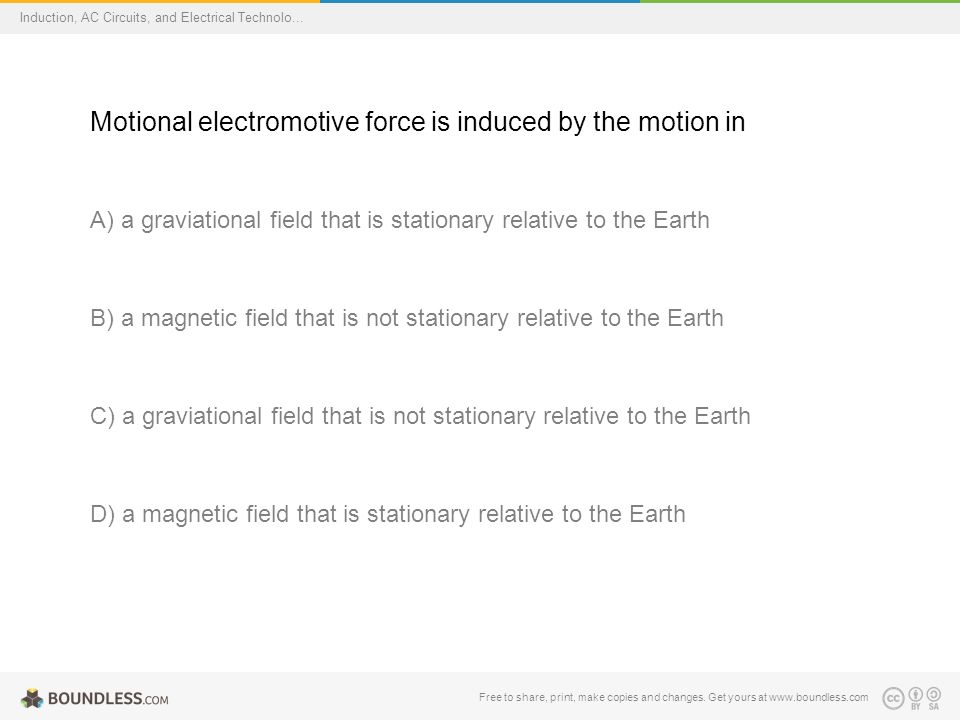 Induction, AC Circuits, and Electrical Technolo...

Motional electromotive force is induced by the motion in

A) a graviational field that is stationary relative to the Earth

B) a magnetic field that is not stationary relative to the Earth

C) a graviational field that is not stationary relative to the Earth

D) a magnetic field that is stationary relative to the Earth

BOUNDLESS.COM

Free to share, print, make copies and changes. Get yours at www.boundless.com

cc BY SA